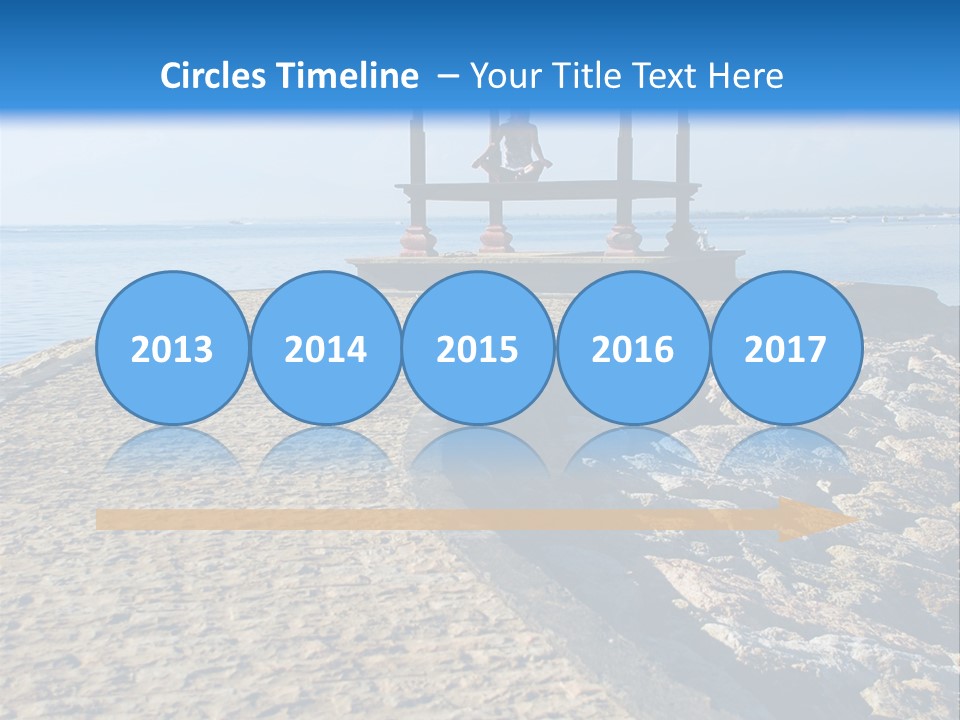 Circles Timeline – Your Title Text Here

2013

2014

2015

2016

2017